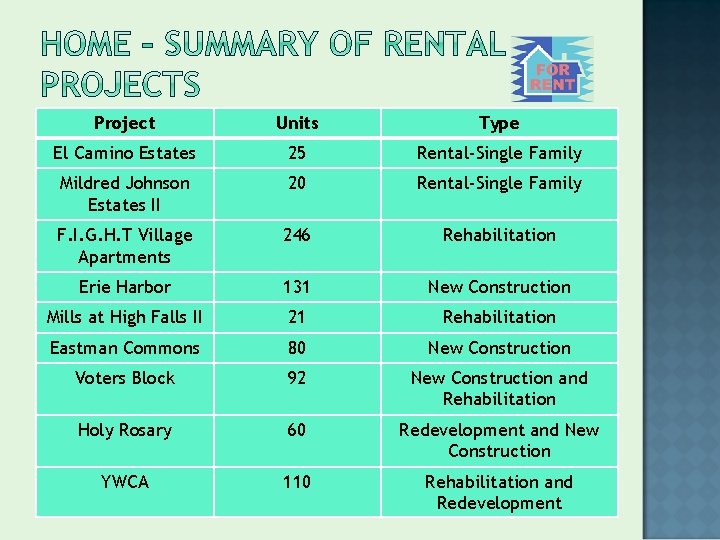 HOME – SUMMARY OF RENTAL PROJECTS

FOR RENT

| Project | Units | Type |
|---|---|---|
| El Camino Estates | 25 | Rental-Single Family |
| Mildred Johnson Estates II | 20 | Rental-Single Family |
| F.I.G.H.T Village Apartments | 246 | Rehabilitation |
| Erie Harbor | 131 | New Construction |
| Mills at High Falls II | 21 | Rehabilitation |
| Eastman Commons | 80 | New Construction |
| Voters Block | 92 | New Construction and Rehabilitation |
| Holy Rosary | 60 | Redevelopment and New Construction |
| YWCA | 110 | Rehabilitation and Redevelopment |